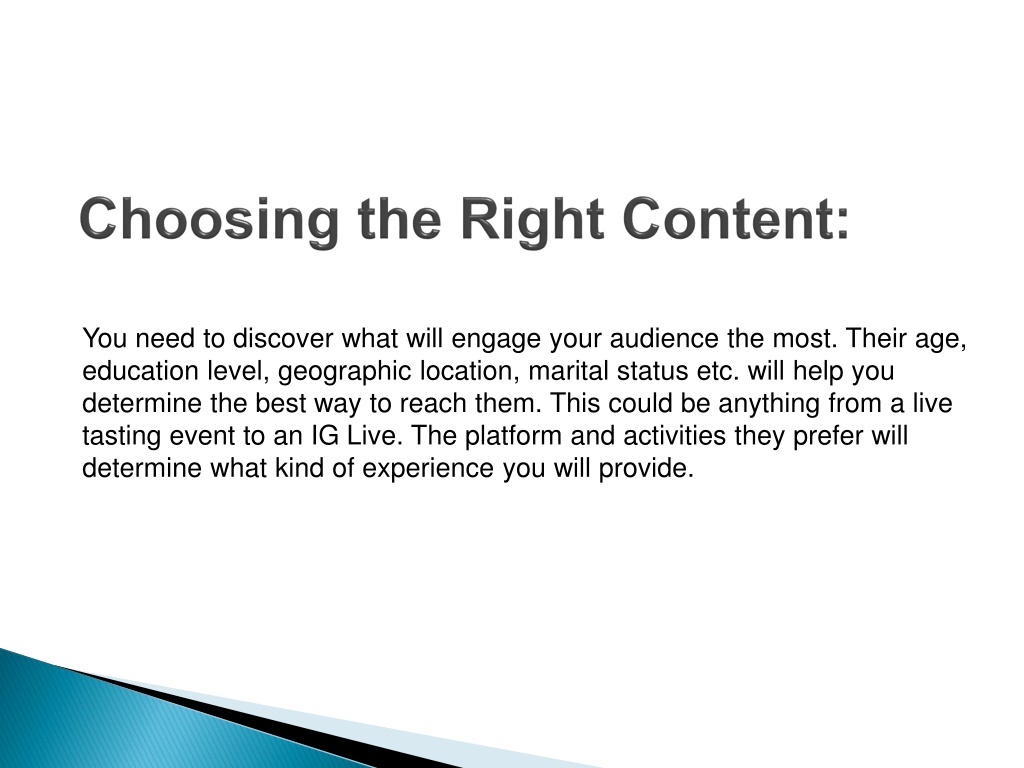 Choosing the Right Content:

You need to discover what will engage your audience the most. Their age, education level, geographic location, marital status etc. will help you determine the best way to reach them. This could be anything from a live tasting event to an IG Live. The platform and activities they prefer will determine what kind of experience you will provide.